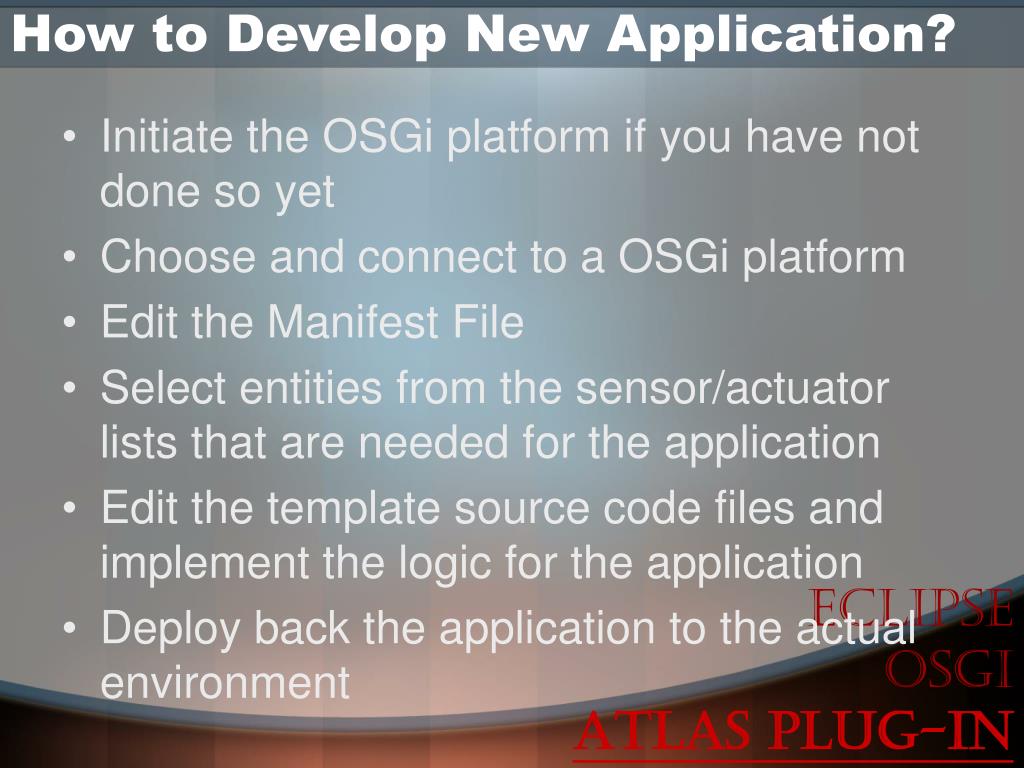 How to Develop New Application?

• Initiate the OSGi platform if you have not done so yet
• Choose and connect to a OSGi platform
• Edit the Manifest File
• Select entities from the sensor/actuator lists that are needed for the application
• Edit the template source code files and implement the logic for the application
• Deploy back the application to the actual environment

ECLIPSE
OSGI
ATLAS PLUG-IN